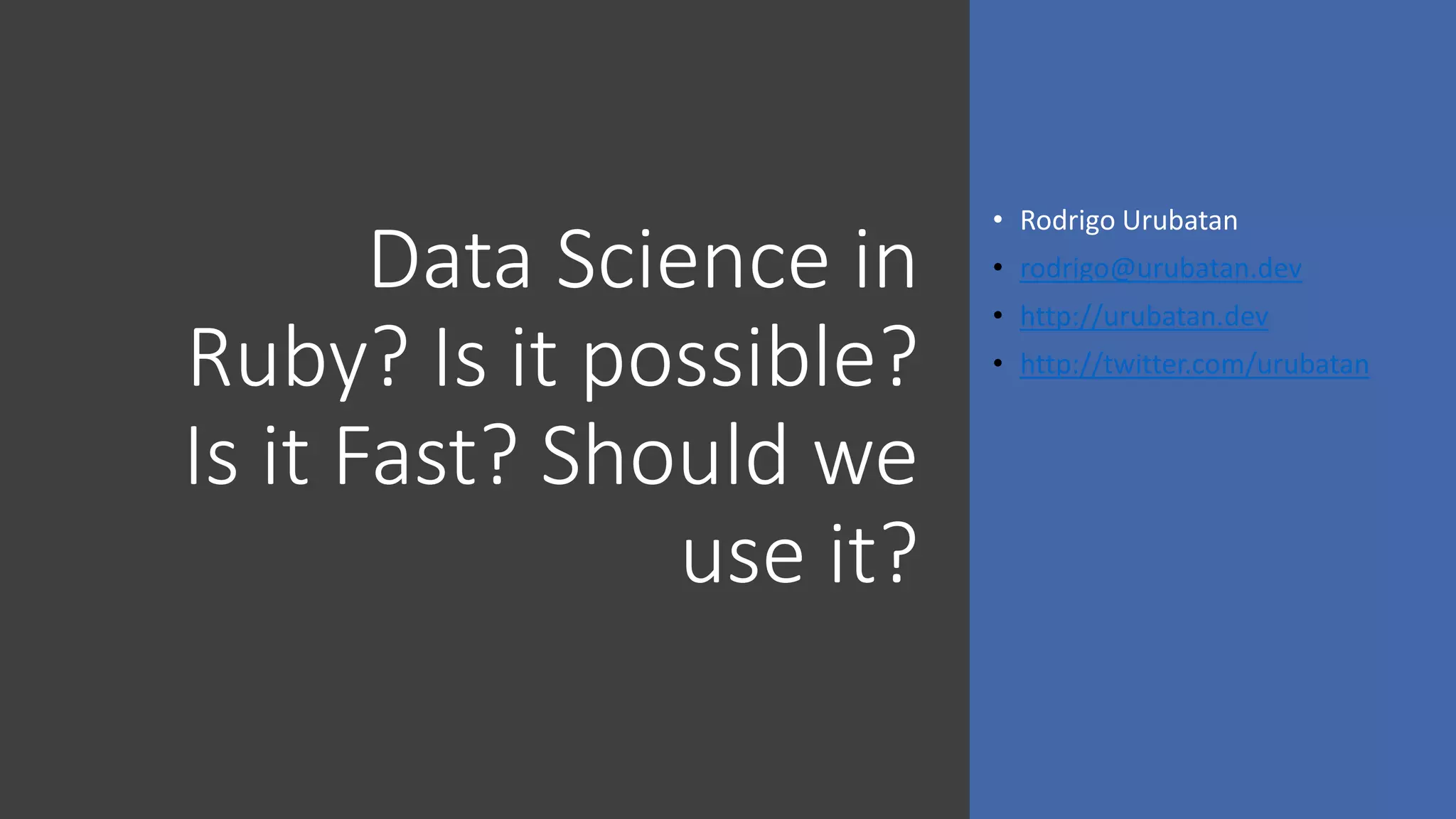 Data Science in Ruby? Is it possible? Is it Fast? Should we use it?

• Rodrigo Urubatan
• rodrigo@urubatan.dev
• http://urubatan.dev
• http://twitter.com/urubatan